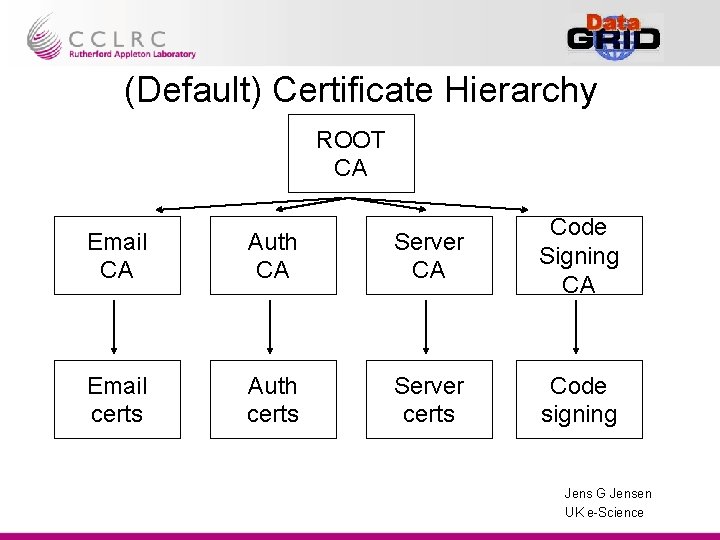 CCLRC
Rutherford Appleton Laboratory

Data GRID

(Default) Certificate Hierarchy

ROOT CA

Email CA

Auth CA

Server CA

Code Signing CA

Email certs

Auth certs

Server certs

Code signing

Jens G Jensen
UK e-Science